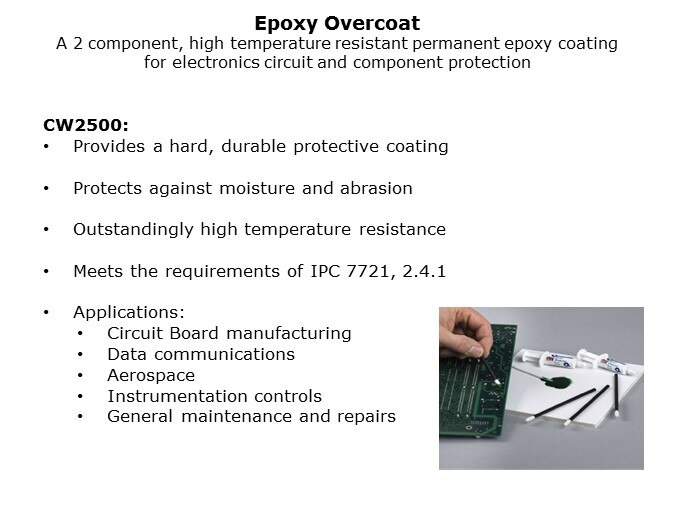 Epoxy Overcoat
A 2 component, high temperature resistant permanent epoxy coating for electronics circuit and component protection

CW2500:
• Provides a hard, durable protective coating

• Protects against moisture and abrasion

• Outstandingly high temperature resistance

• Meets the requirements of IPC 7721, 2.4.1

• Applications:
  • Circuit Board manufacturing
  • Data communications
  • Aerospace
  • Instrumentation controls
  • General maintenance and repairs